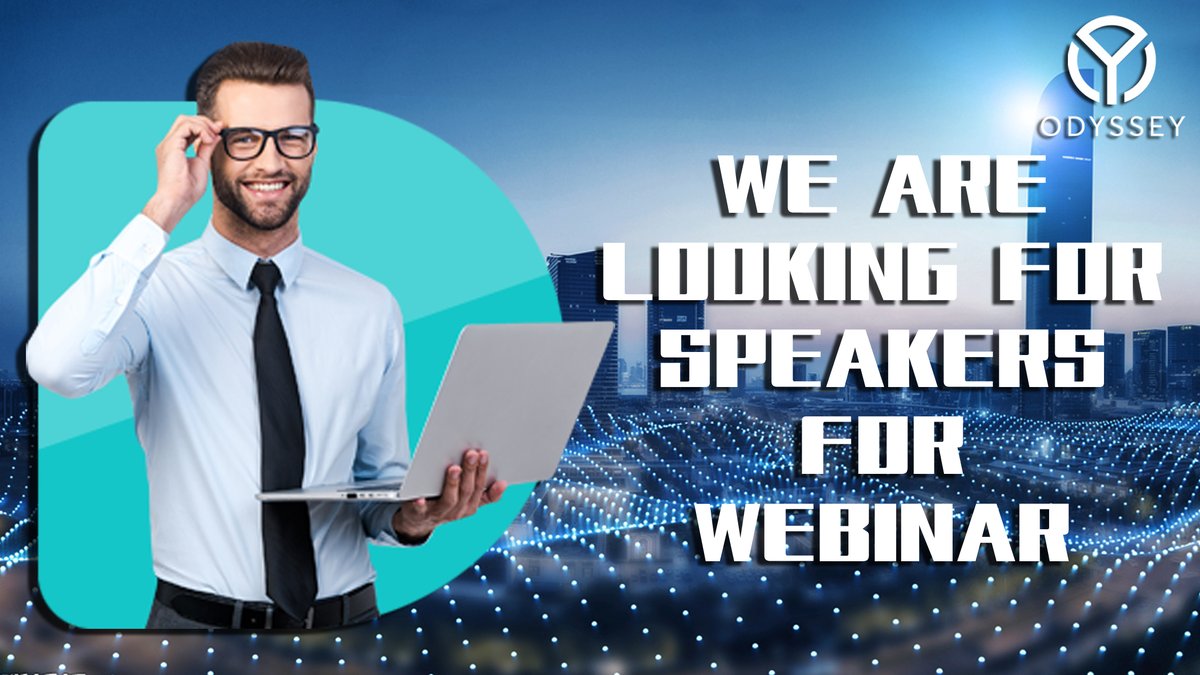 ODYSSEY

WE ARE LOOKING FOR SPEAKERS FOR WEBINAR